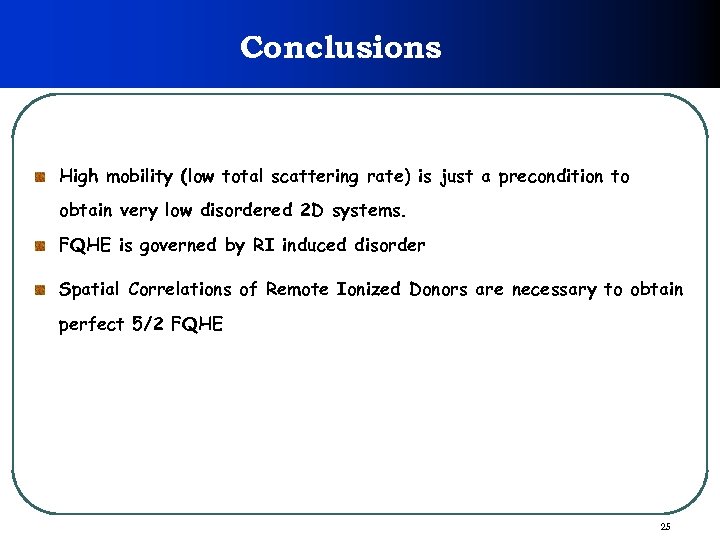 Conclusions

High mobility (low total scattering rate) is just a precondition to obtain very low disordered 2D systems.

FQHE is governed by RI induced disorder

Spatial Correlations of Remote Ionized Donors are necessary to obtain perfect 5/2 FQHE

25